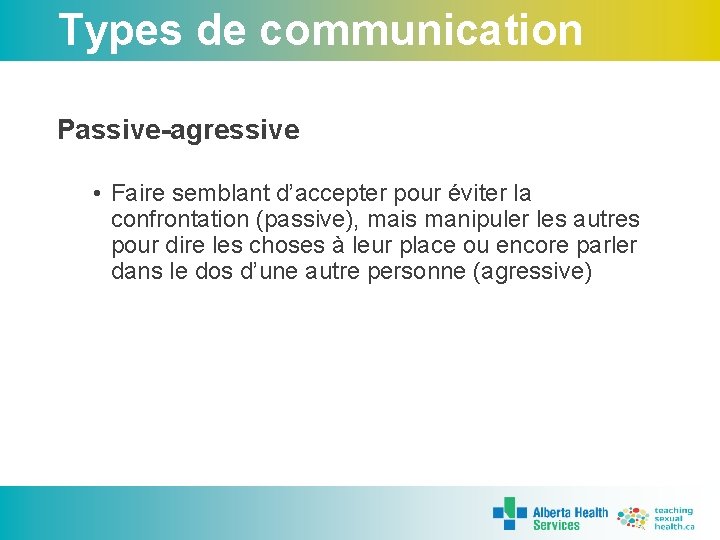 Types de communication

Passive-agressive

• Faire semblant d’accepter pour éviter la confrontation (passive), mais manipuler les autres pour dire les choses à leur place ou encore parler dans le dos d’une autre personne (agressive)

Alberta Health Services

teaching sexual health.ca